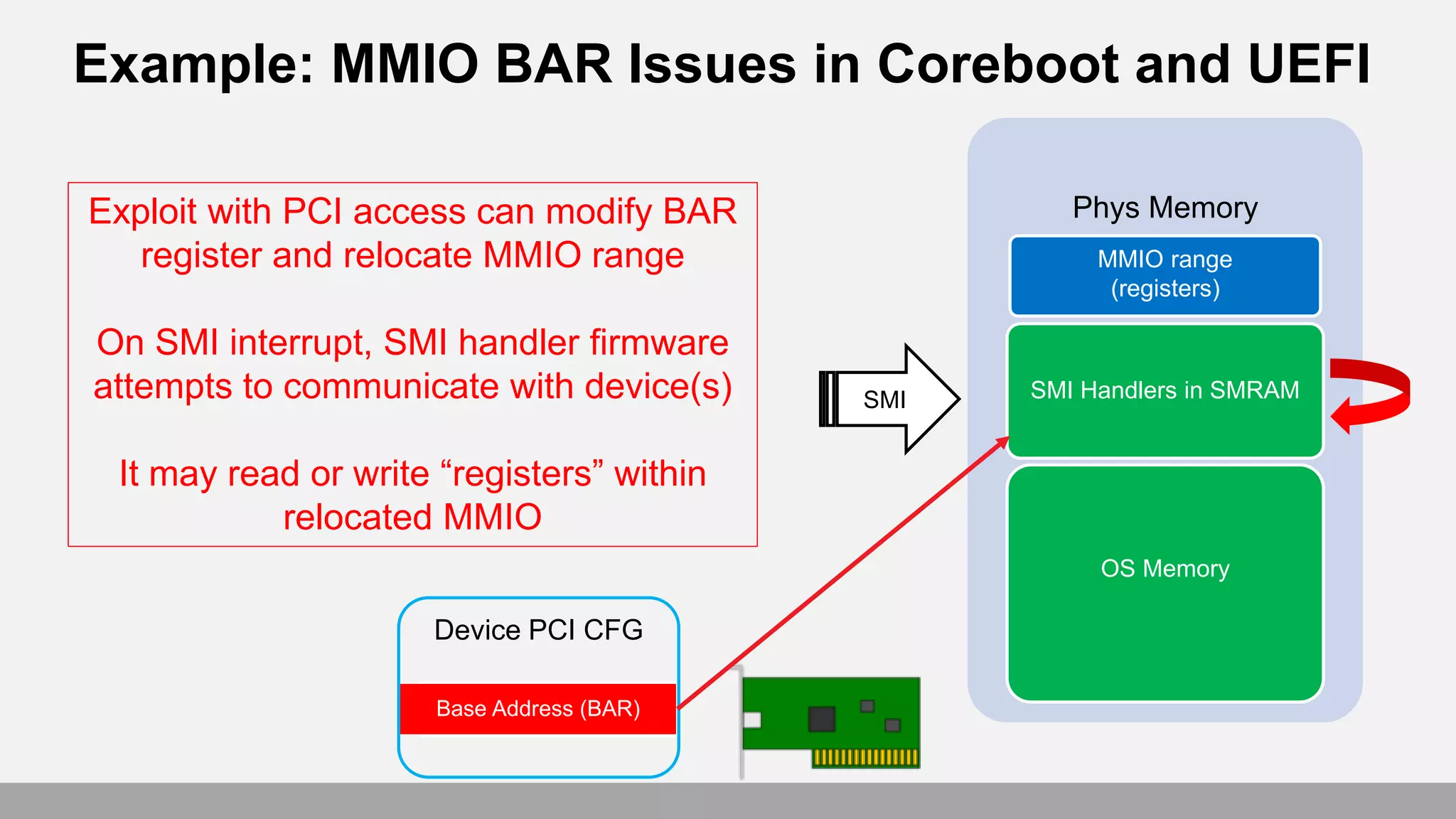 Example: MMIO BAR Issues in Coreboot and UEFI

Exploit with PCI access can modify BAR register and relocate MMIO range

On SMI interrupt, SMI handler firmware attempts to communicate with device(s)

It may read or write “registers” within relocated MMIO

SMI

Phys Memory

MMIO range (registers)

SMI Handlers in SMRAM

OS Memory

Device PCI CFG

Base Address (BAR)